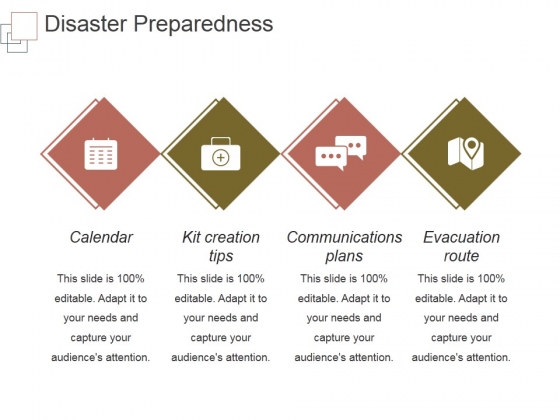 Disaster Preparedness

Calendar

This slide is 100% editable. Adapt it to your needs and capture your audience's attention.

Kit creation tips

This slide is 100% editable. Adapt it to your needs and capture your audience's attention.

Communications plans

This slide is 100% editable. Adapt it to your needs and capture your audience's attention.

Evacuation route

This slide is 100% editable. Adapt it to your needs and capture your audience's attention.